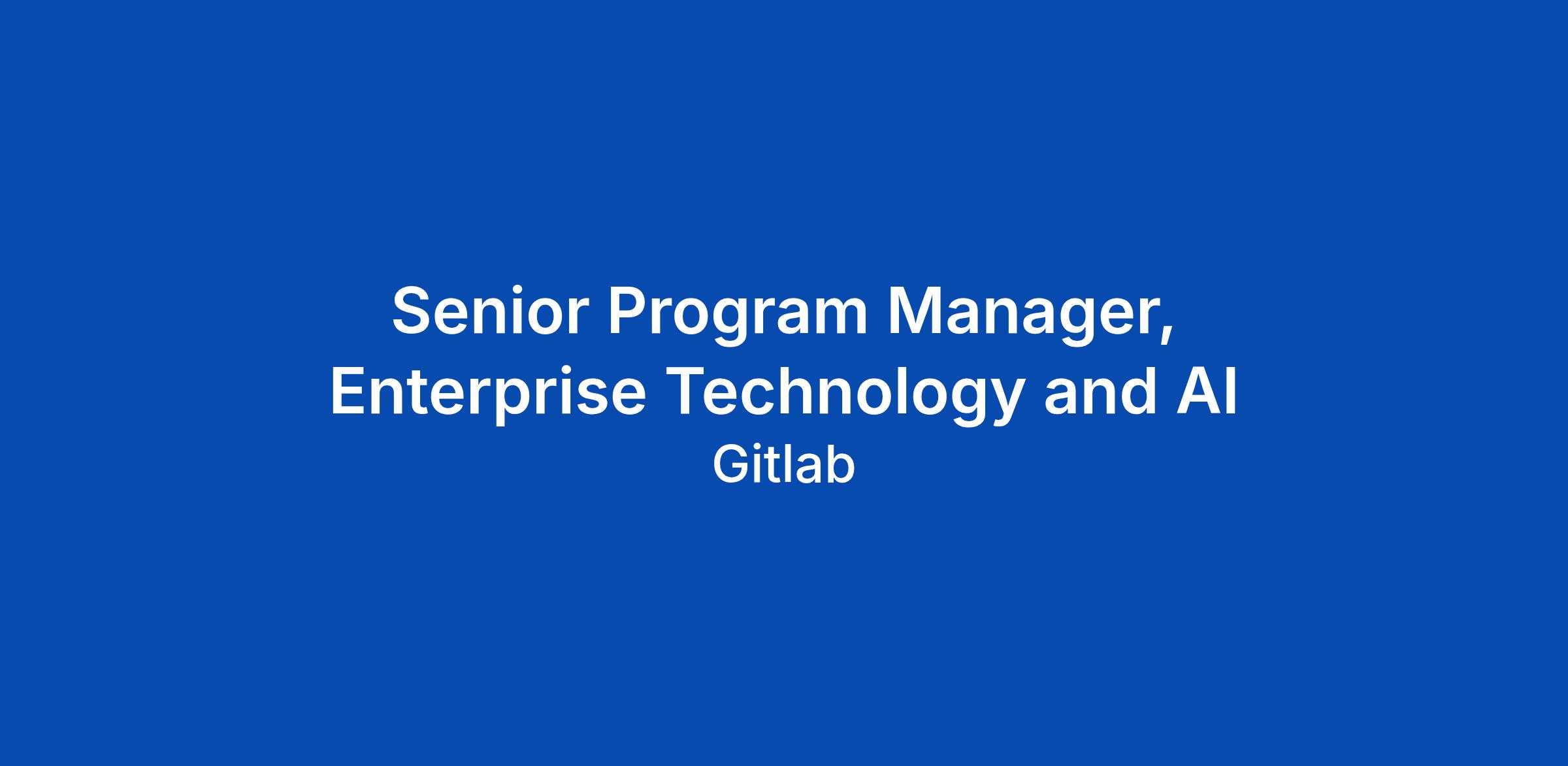 Senior Program Manager, Enterprise Technology and AI

Gitlab